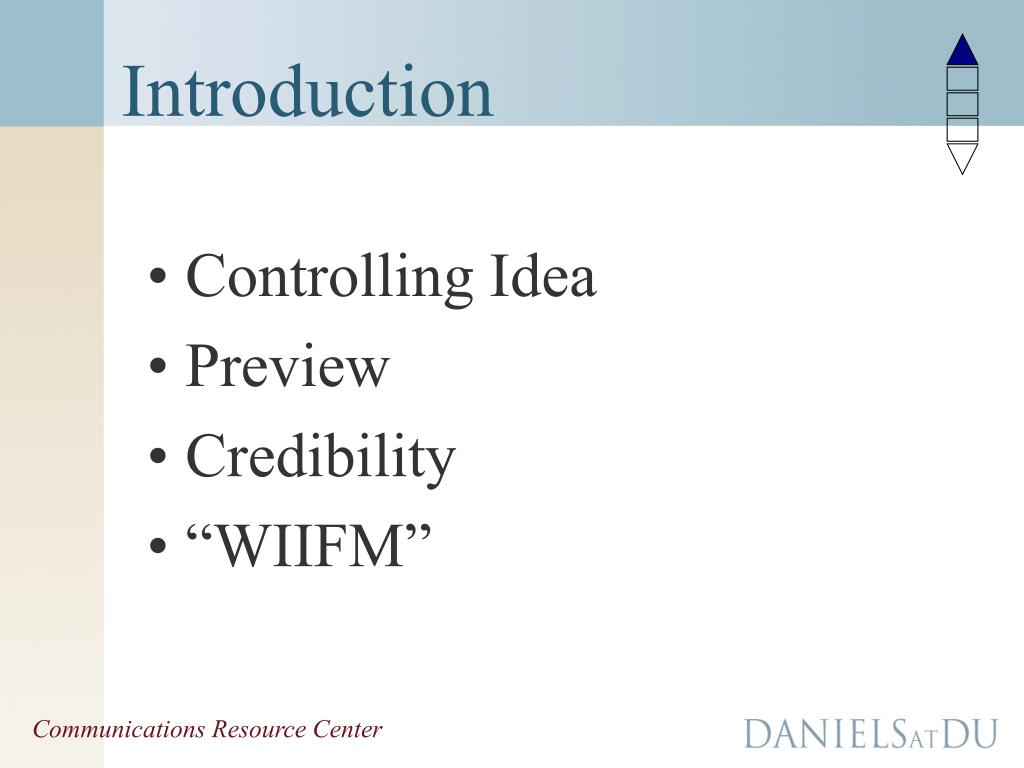 Introduction

• Controlling Idea
• Preview
• Credibility
• “WIIFM”

Communications Resource Center

DANIELS AT DU